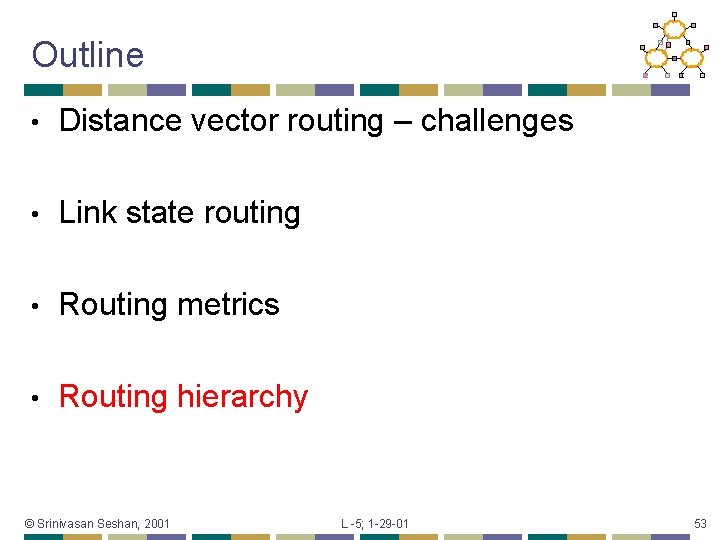 Outline

• Distance vector routing – challenges

• Link state routing

• Routing metrics

• Routing hierarchy

© Srinivasan Seshan, 2001

L -5; 1-29-01

53